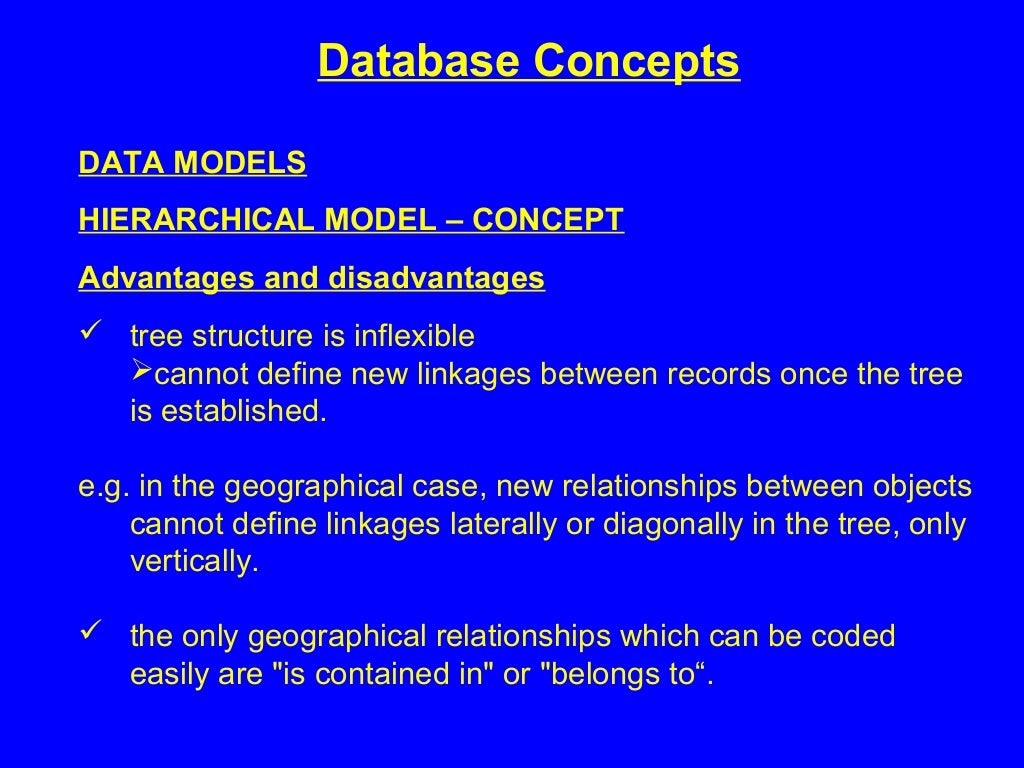 Database Concepts

DATA MODELS

HIERARCHICAL MODEL – CONCEPT

Advantages and disadvantages

✓ tree structure is inflexible
➢cannot define new linkages between records once the tree is established.

e.g. in the geographical case, new relationships between objects cannot define linkages laterally or diagonally in the tree, only vertically.

✓ the only geographical relationships which can be coded easily are "is contained in" or "belongs to“.